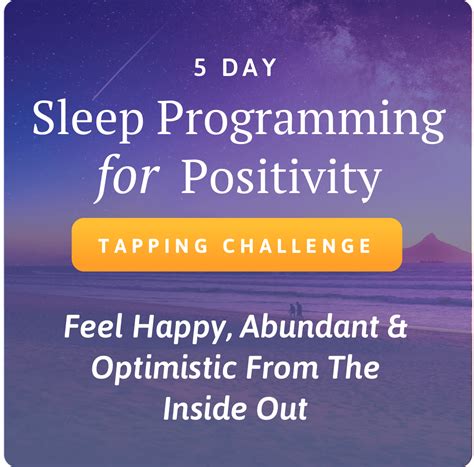 5 DAY

Sleep Programming for Positivity

TAPPING CHALLENGE

Feel Happy, Abundant & Optimistic From The Inside Out